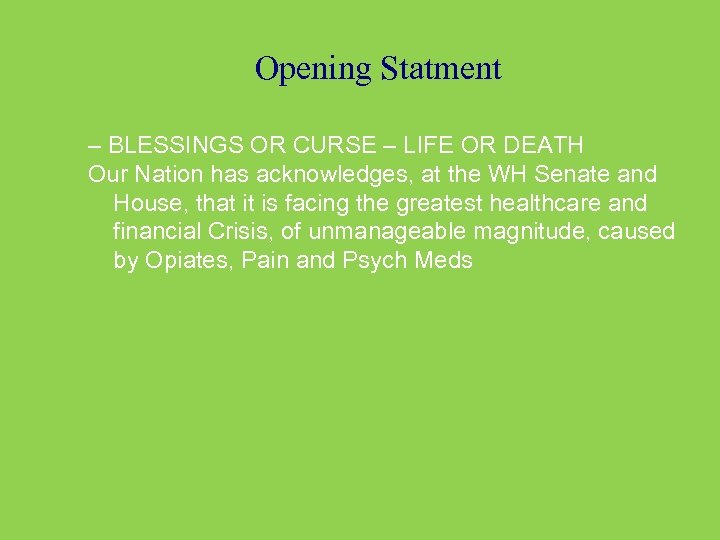 Opening Statment

– BLESSINGS OR CURSE – LIFE OR DEATH

Our Nation has acknowledges, at the WH Senate and House, that it is facing the greatest healthcare and financial Crisis, of unmanageable magnitude, caused by Opiates, Pain and Psych Meds